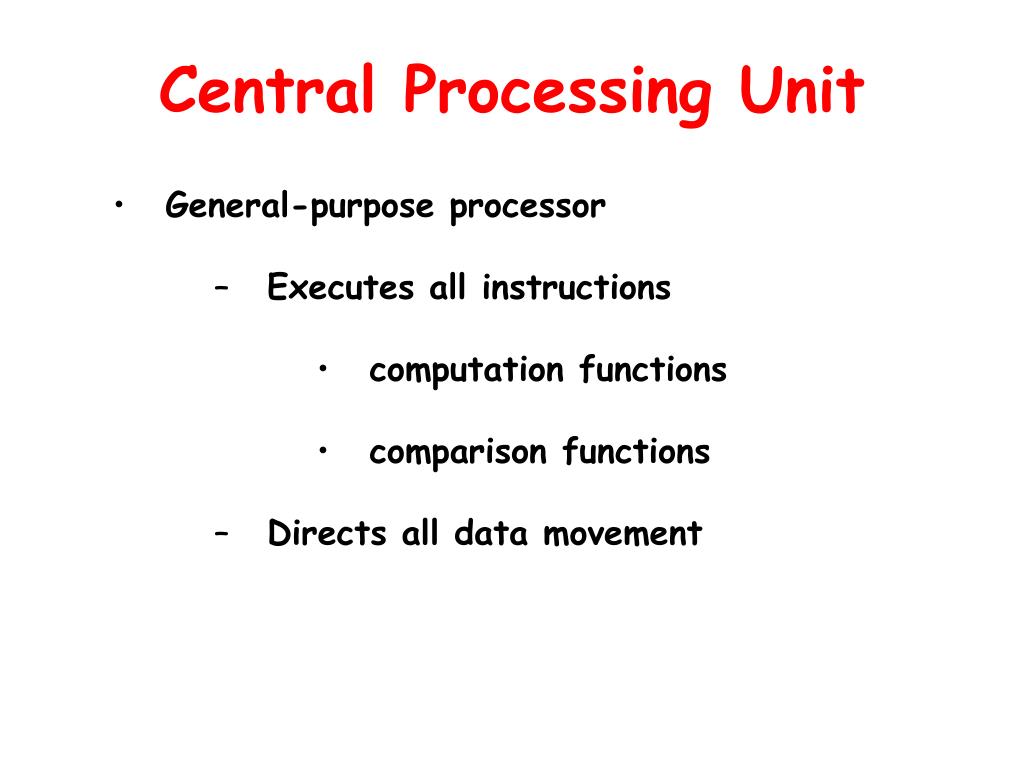 Central Processing Unit

• General-purpose processor

– Executes all instructions

• computation functions

• comparison functions

– Directs all data movement